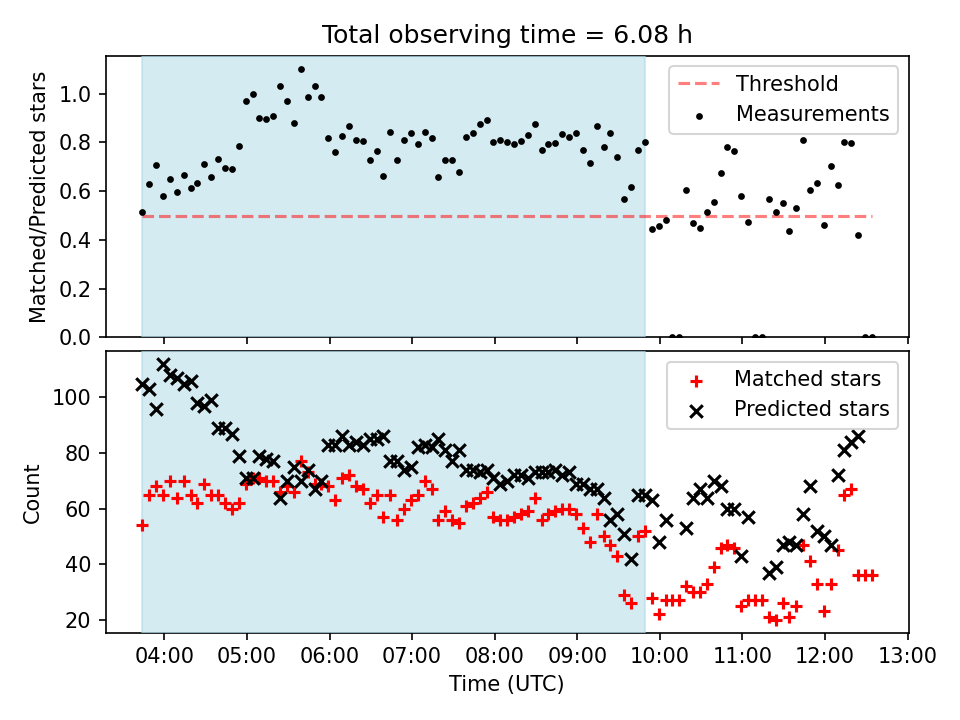 Total observing time = 6.08 h

Matched/Predicted stars

1.0
0.8
0.6
0.4
0.2
0.0

Threshold
Measurements

Count

100
80
60
40
20

Matched stars
Predicted stars

04:00 05:00 06:00 07:00 08:00 09:00 10:00 11:00 12:00 13:00

Time (UTC)